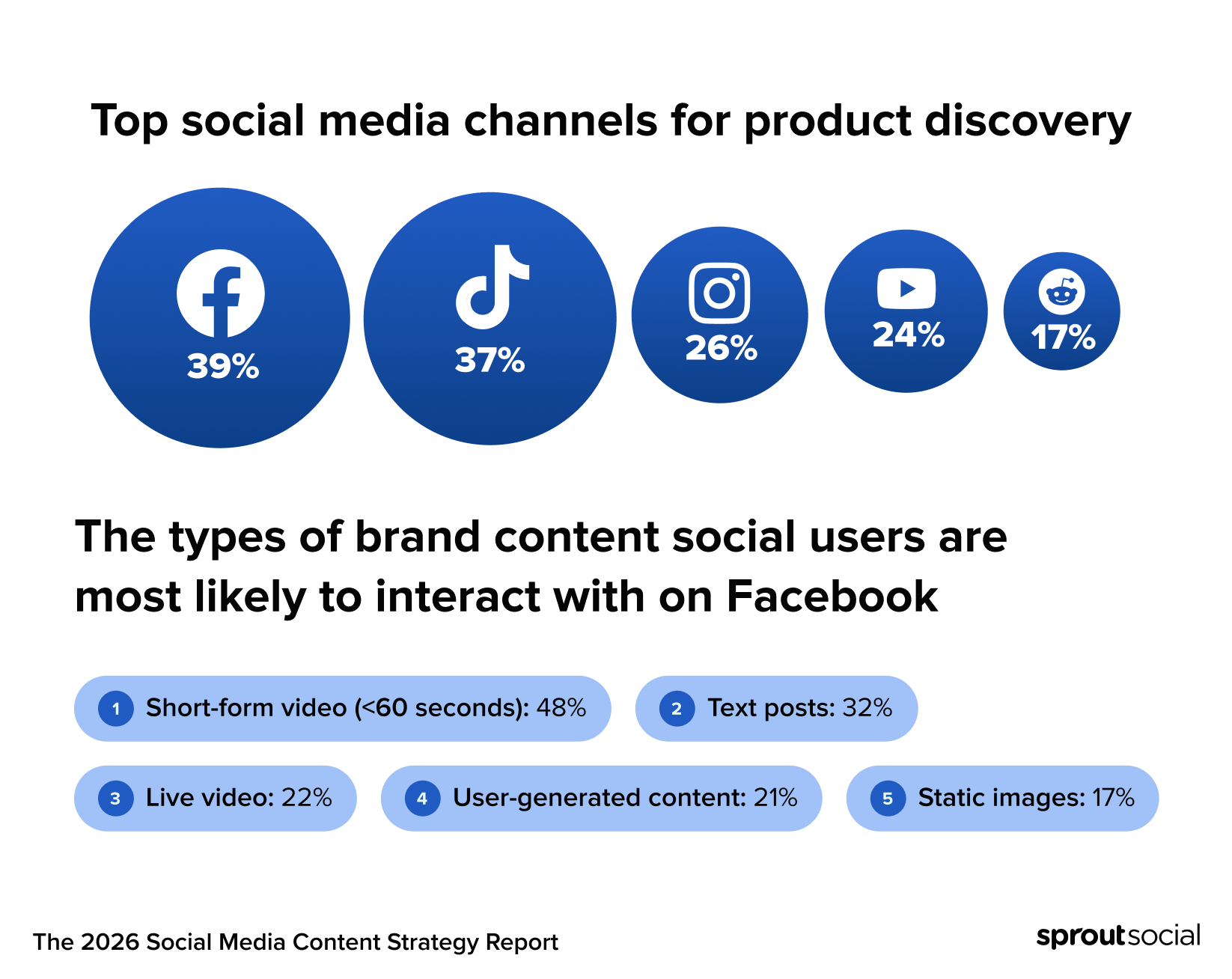 Top social media channels for product discovery

39%

37%

26%

24%

17%

The types of brand content social users are most likely to interact with on Facebook

1 Short-form video (<60 seconds): 48%

2 Text posts: 32%

3 Live video: 22%

4 User-generated content: 21%

5 Static images: 17%

The 2026 Social Media Content Strategy Report

sproutsocial